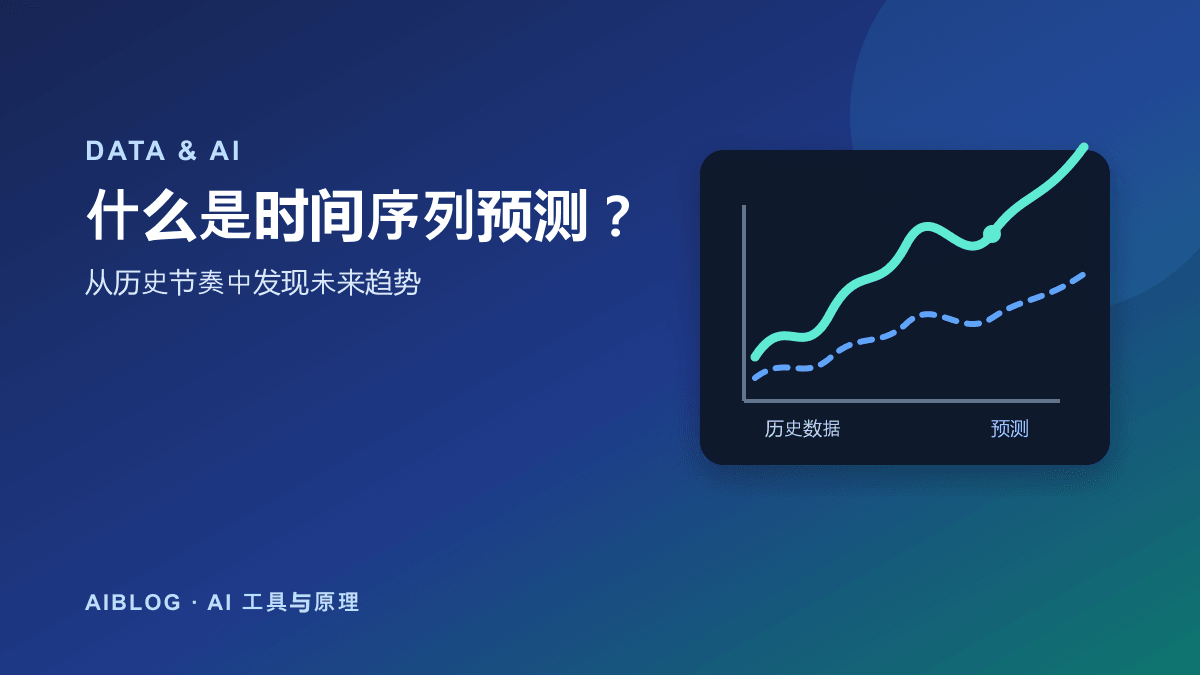 DATA & AI

什么是时间序列预测？

从历史节奏中发现未来趋势

历史数据

预测

AIBLOG · AI 工具与原理